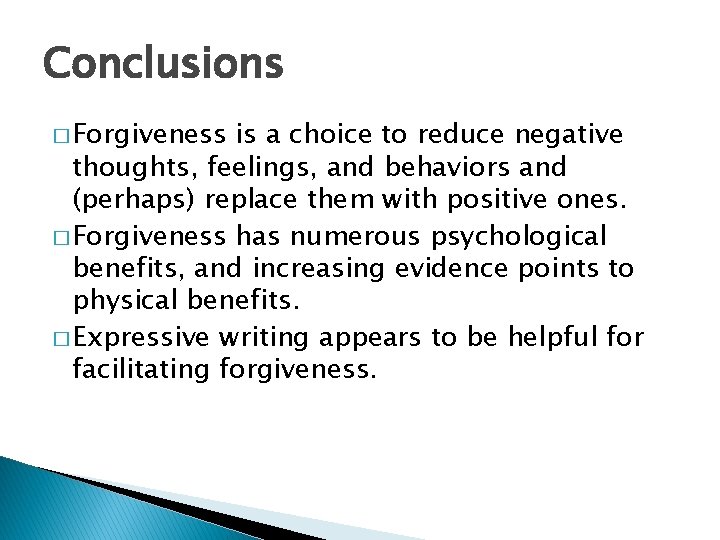 Conclusions

□ Forgiveness is a choice to reduce negative thoughts, feelings, and behaviors and (perhaps) replace them with positive ones.

□ Forgiveness has numerous psychological benefits, and increasing evidence points to physical benefits.

□ Expressive writing appears to be helpful for facilitating forgiveness.